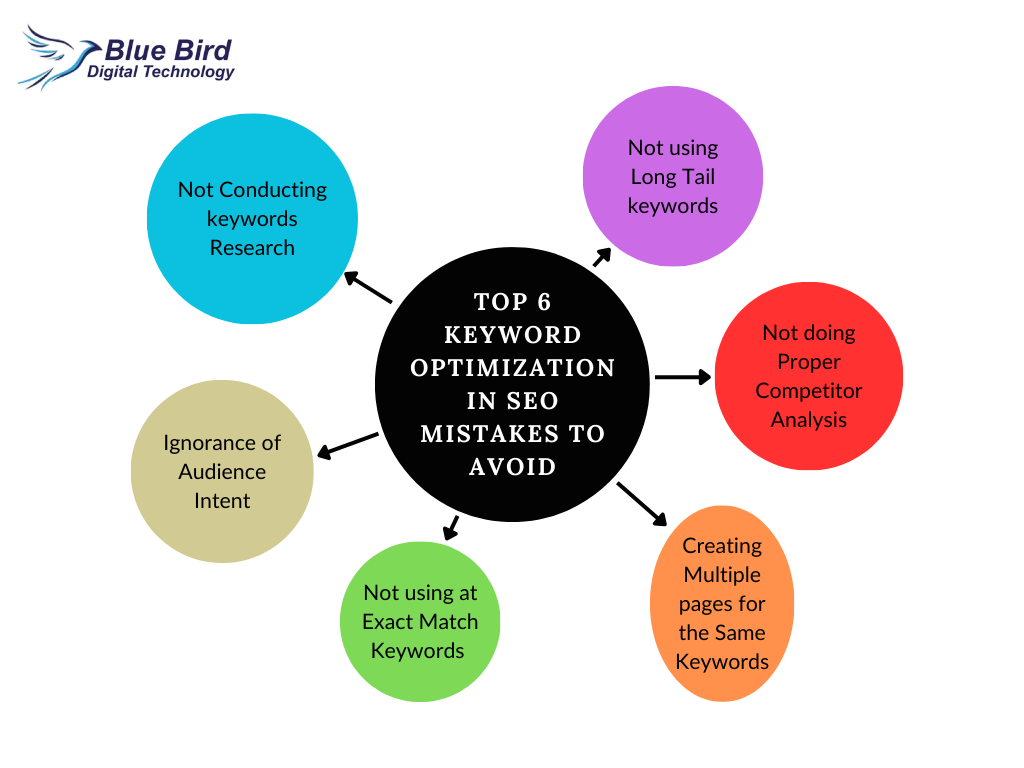 Blue Bird
Digital Technology

TOP 6 KEYWORD OPTIMIZATION IN SEO MISTAKES TO AVOID

Not Conducting keywords Research

Not using Long Tail keywords

Not doing Proper Competitor Analysis

Creating Multiple pages for the Same Keywords

Not using at Exact Match Keywords

Ignorance of Audience Intent